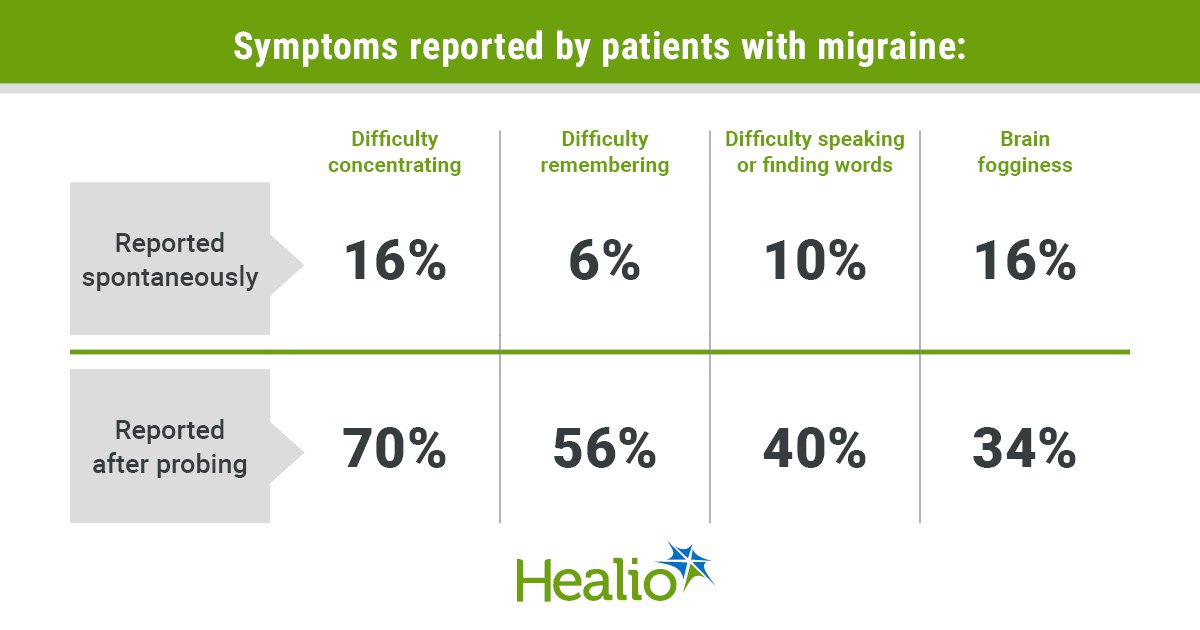 Symptoms reported by patients with migraine:

| | Difficulty concentrating | Difficulty remembering | Difficulty speaking or finding words | Brain fogginess |
|---|---|---|---|---|
| Reported spontaneously | 16% | 6% | 10% | 16% |
| Reported after probing | 70% | 56% | 40% | 34% |

Healio